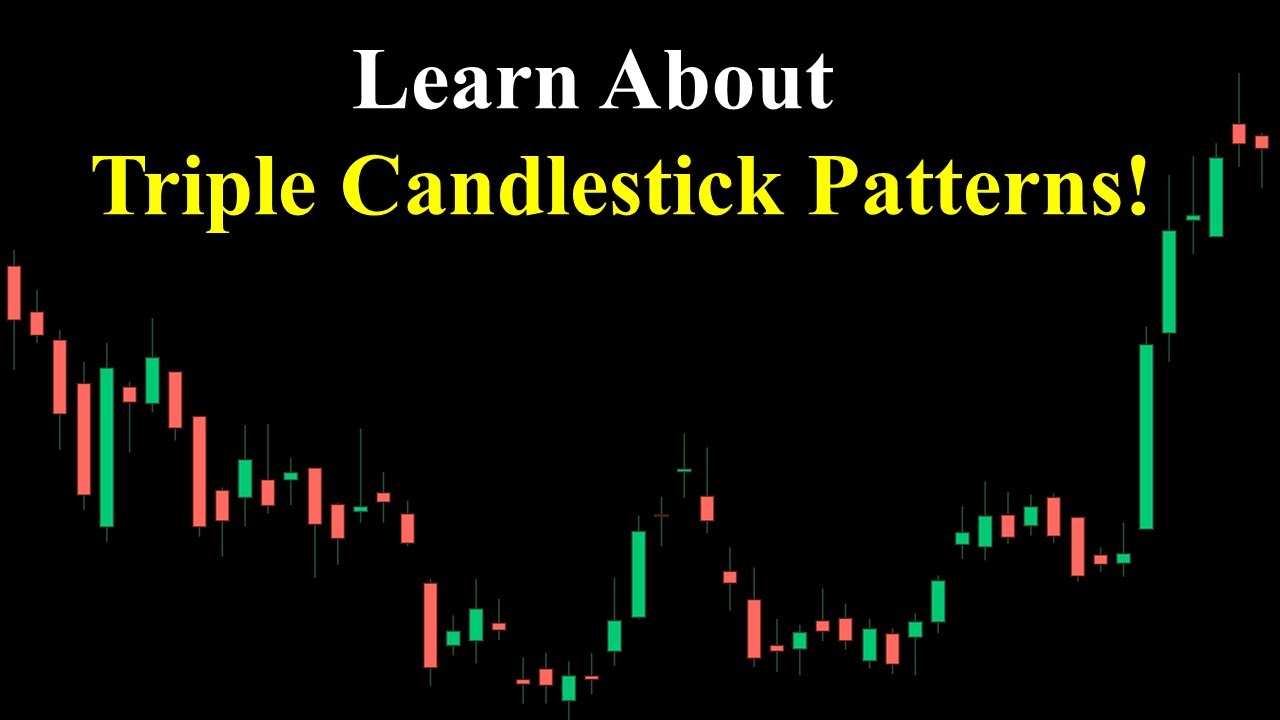 Learn About
Triple Candlestick Patterns!